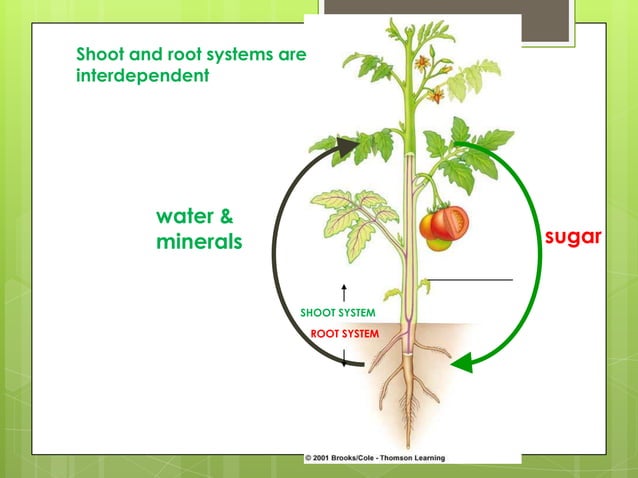 Shoot and root systems are interdependent

water & minerals

sugar

SHOOT SYSTEM

ROOT SYSTEM

© 2001 Brooks/Cole - Thomson Learning